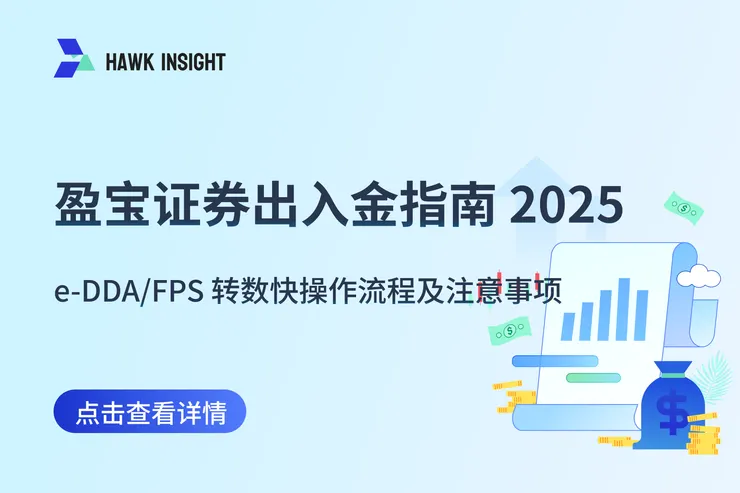 HAWK INSIGHT

盈宝证券出入金指南 2025

e-DDA/FPS 转数快操作流程及注意事项

点击查看详情